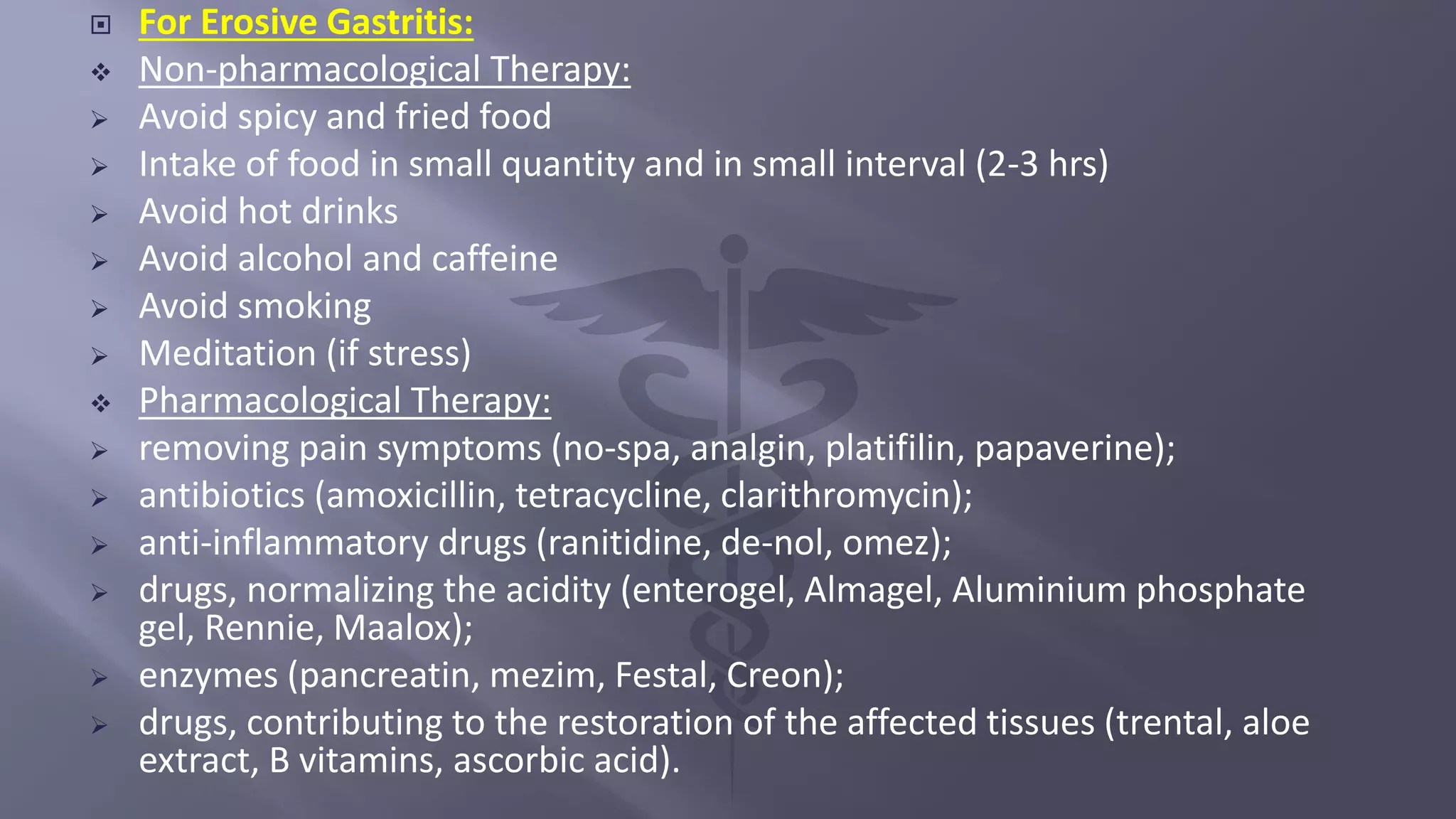 For Erosive Gastritis:

Non-pharmacological Therapy:

Avoid spicy and fried food

Intake of food in small quantity and in small interval (2-3 hrs)

Avoid hot drinks

Avoid alcohol and caffeine

Avoid smoking

Meditation (if stress)

Pharmacological Therapy:

removing pain symptoms (no-spa, analgin, platifilin, papaverine);

antibiotics (amoxicillin, tetracycline, clarithromycin);

anti-inflammatory drugs (ranitidine, de-nol, omez);

drugs, normalizing the acidity (enterogel, Almagel, Aluminium phosphate gel, Rennie, Maalox);

enzymes (pancreatin, mezim, Festal, Creon);

drugs, contributing to the restoration of the affected tissues (trental, aloe extract, B vitamins, ascorbic acid).